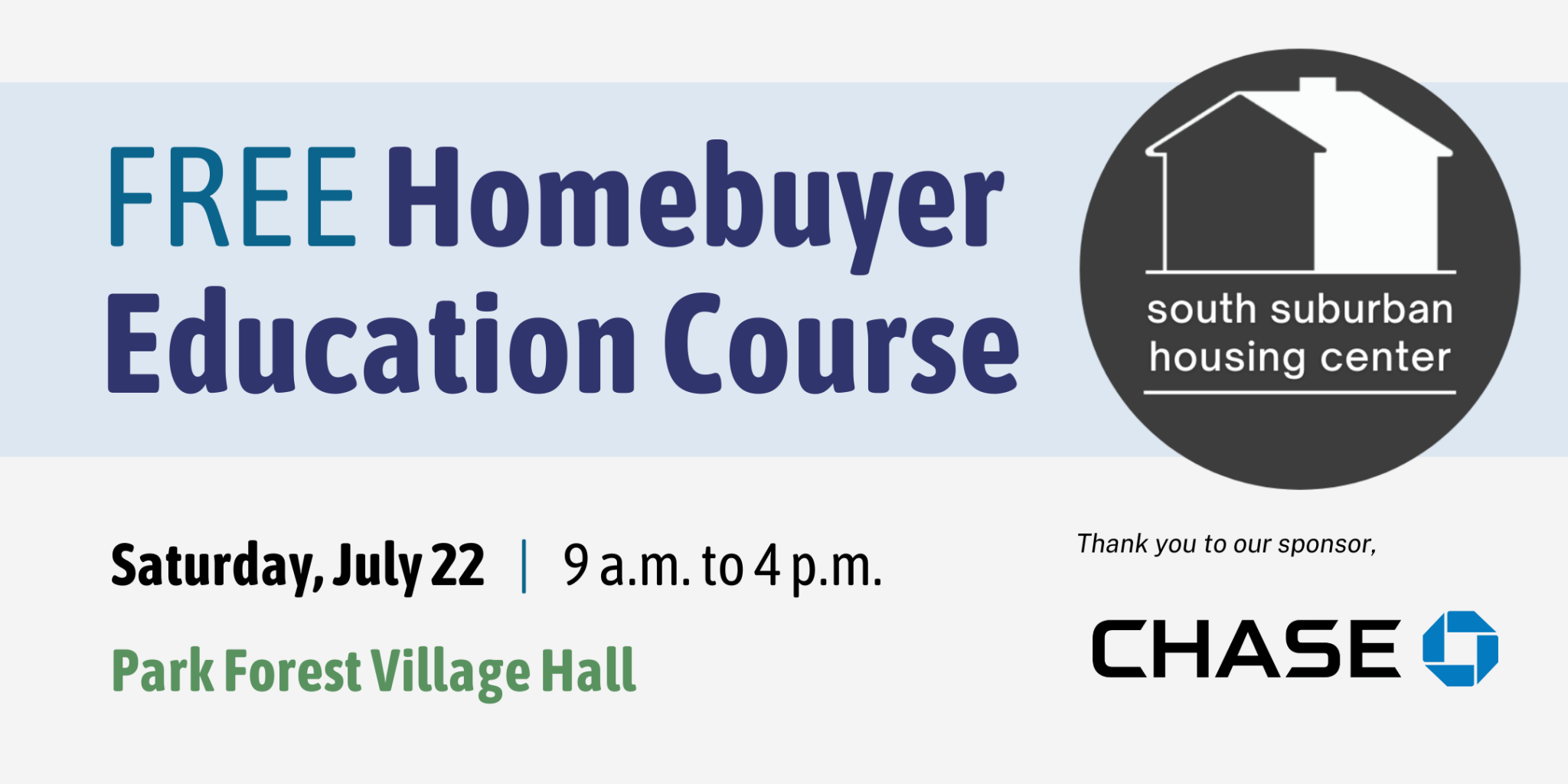 FREE Homebuyer Education Course

south suburban housing center

Saturday, July 22 | 9 a.m. to 4 p.m.

Park Forest Village Hall

Thank you to our sponsor,

CHASE